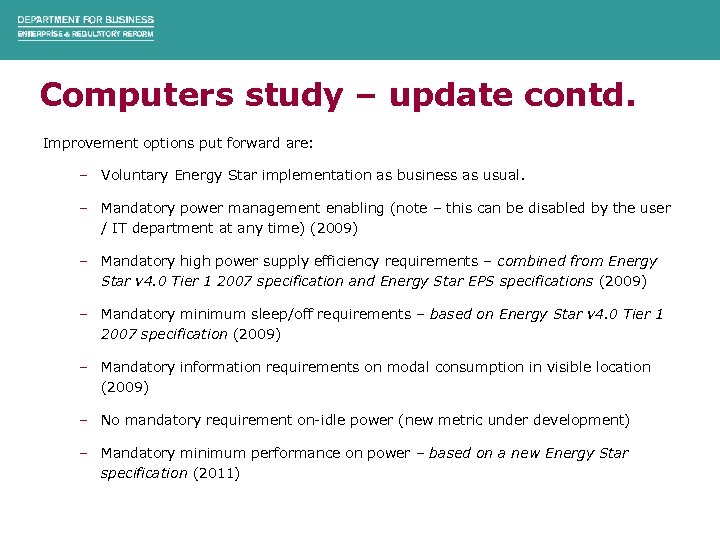 DEPARTMENT FOR BUSINESS
ENTERPRISE & REGULATORY REFORM

Computers study – update contd.

Improvement options put forward are:

– Voluntary Energy Star implementation as business as usual.

– Mandatory power management enabling (note – this can be disabled by the user / IT department at any time) (2009)

– Mandatory high power supply efficiency requirements – combined from Energy Star v4.0 Tier 1 2007 specification and Energy Star EPS specifications (2009)

– Mandatory minimum sleep/off requirements – based on Energy Star v4.0 Tier 1 2007 specification (2009)

– Mandatory information requirements on modal consumption in visible location (2009)

– No mandatory requirement on-idle power (new metric under development)

– Mandatory minimum performance on power – based on a new Energy Star specification (2011)